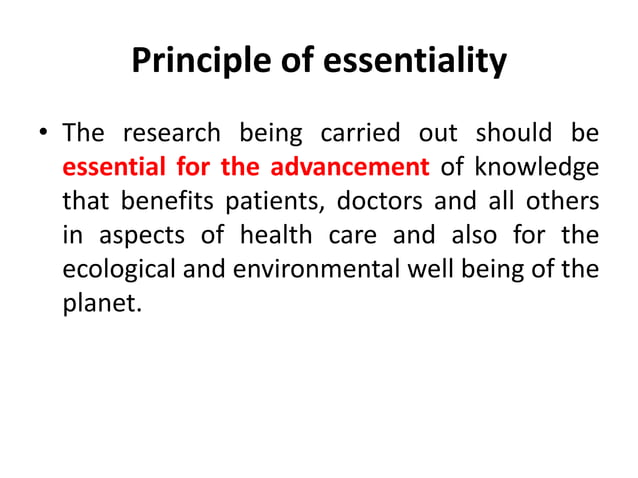 Principle of essentiality

• The research being carried out should be essential for the advancement of knowledge that benefits patients, doctors and all others in aspects of health care and also for the ecological and environmental well being of the planet.